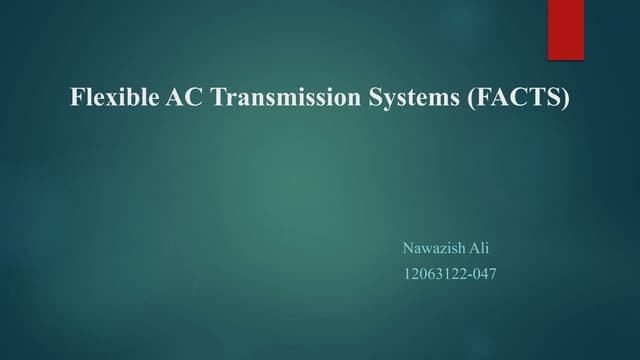 Flexible AC Transmission Systems (FACTS)

Nawazish Ali
12063122-047